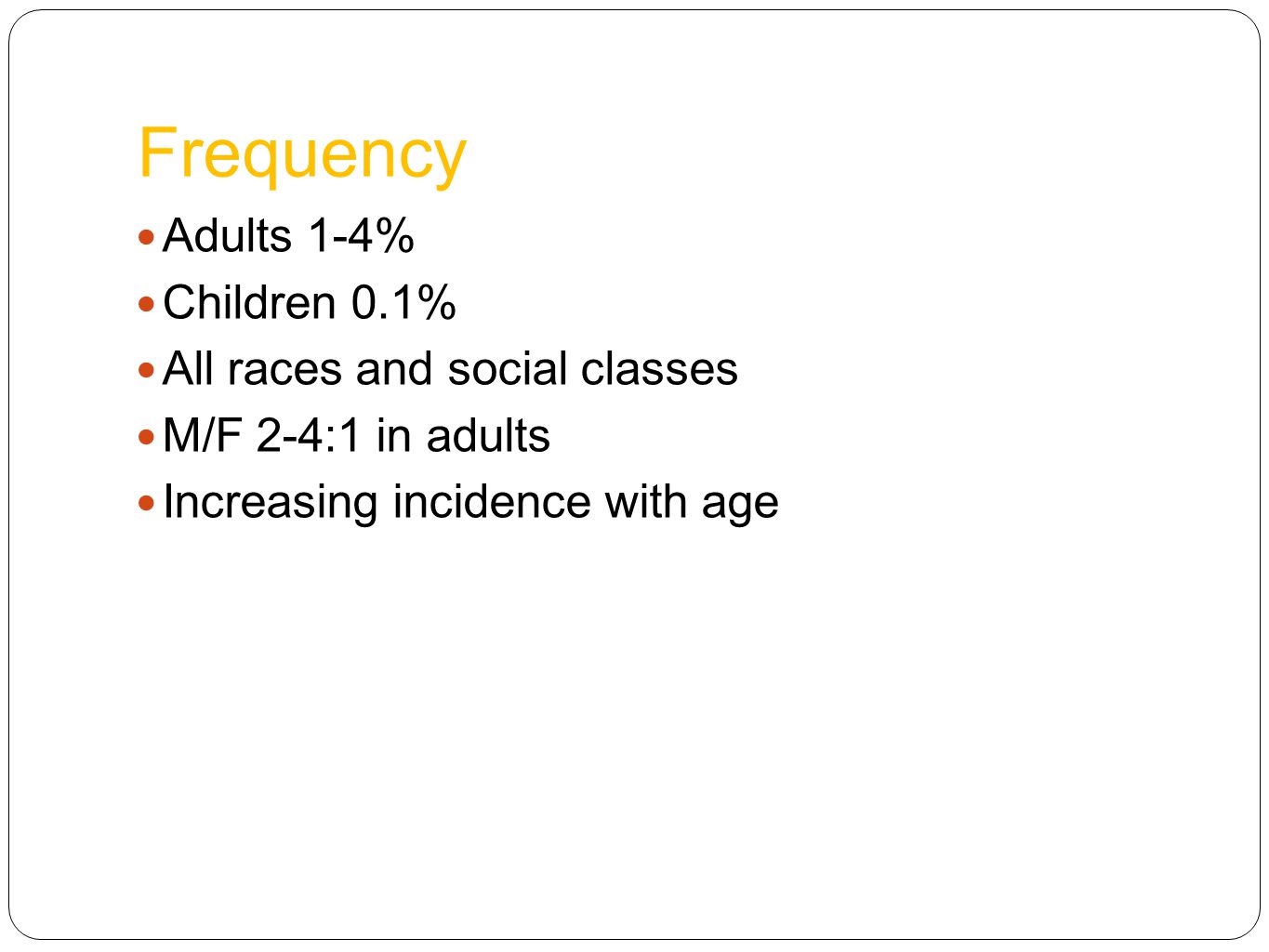 Frequency

- Adults 1-4%
- Children 0.1%
- All races and social classes
- M/F 2-4:1 in adults
- Increasing incidence with age